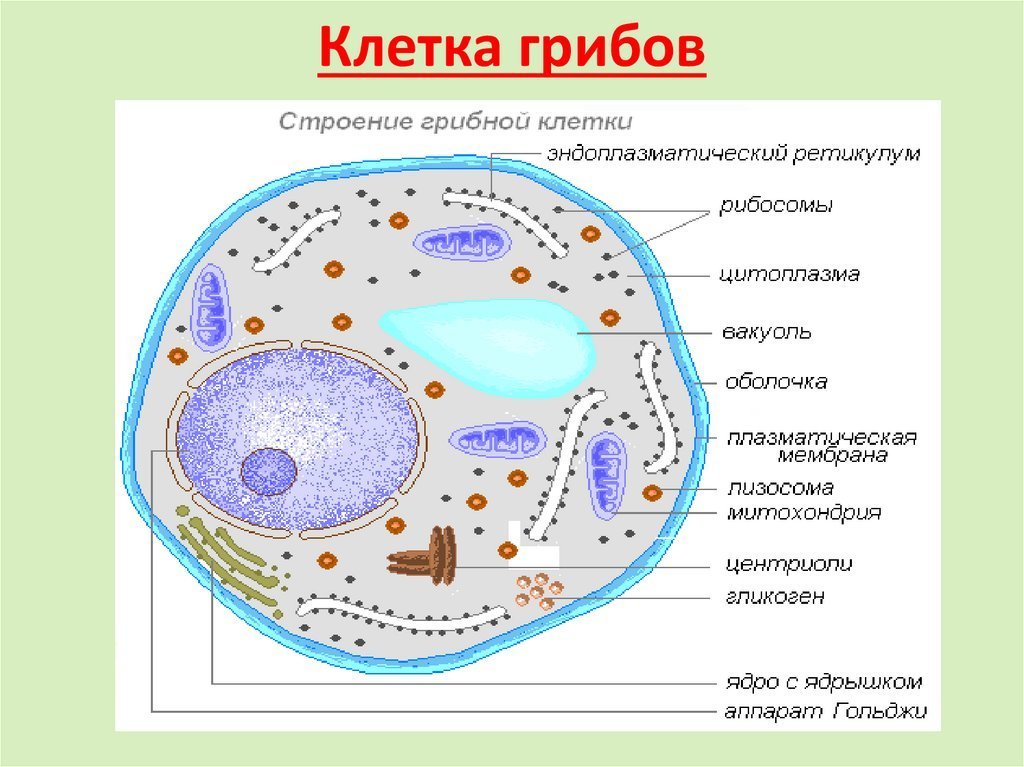 Клетка грибов

Строение грибной клетки

эндоплазматический ретикулум
рибосомы
цитоплазма
вакуоль
оболочка
плазматическая мембрана
лизосома
митохондрия
центриоли
гликоген
ядро с ядрышком
аппарат Гольджи